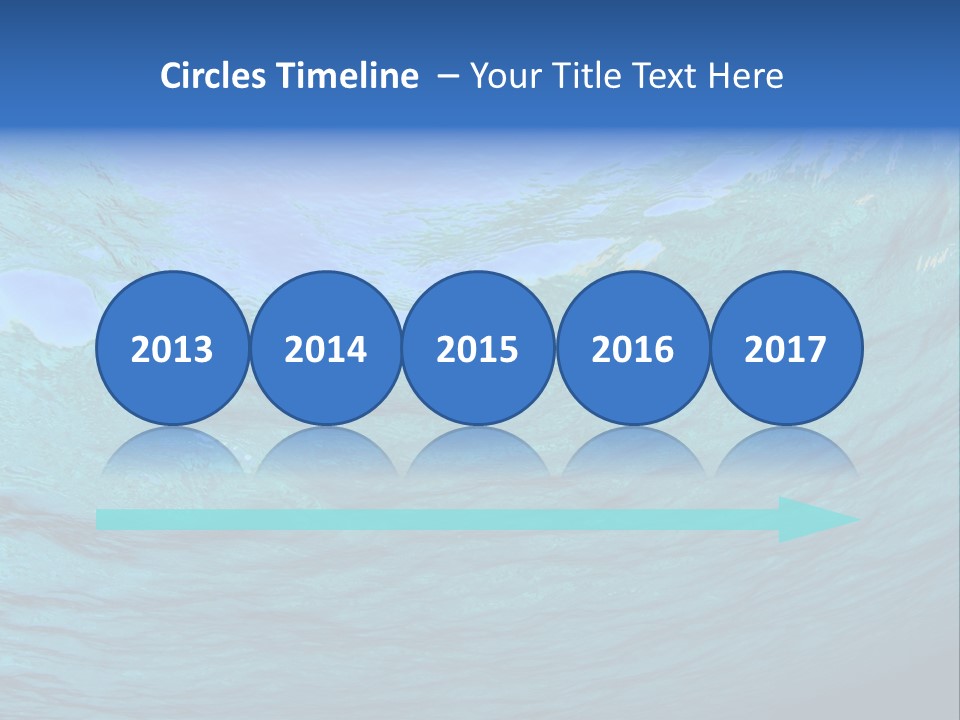 Circles Timeline – Your Title Text Here

2013
2014
2015
2016
2017